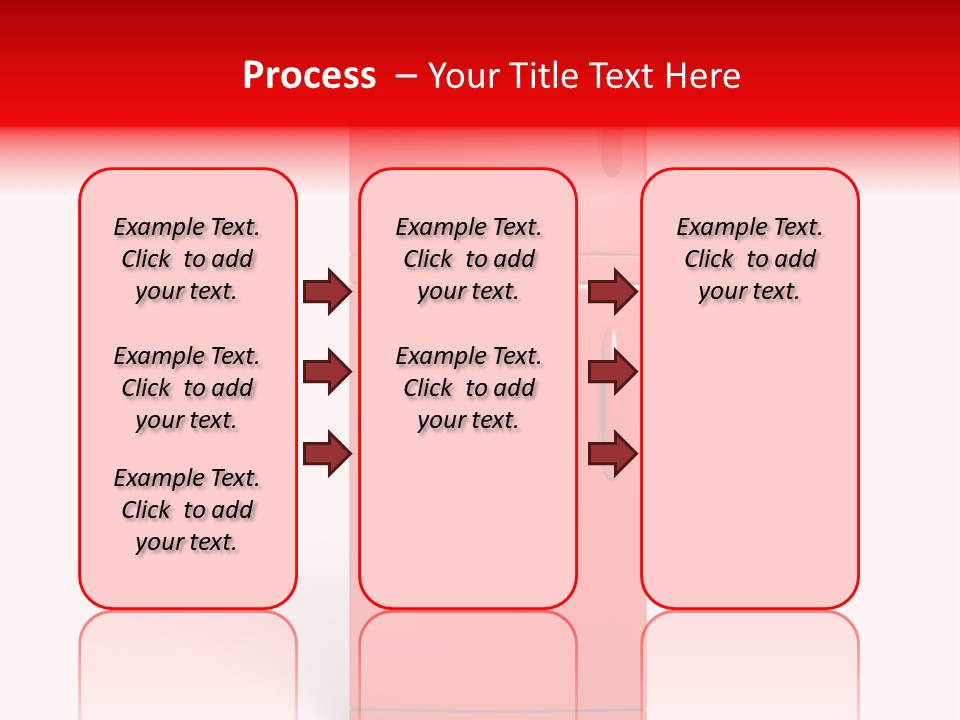 Process – Your Title Text Here

Example Text. Click to add your text.

Example Text. Click to add your text.

Example Text. Click to add your text.

Example Text. Click to add your text.

Example Text. Click to add your text.

Example Text. Click to add your text.